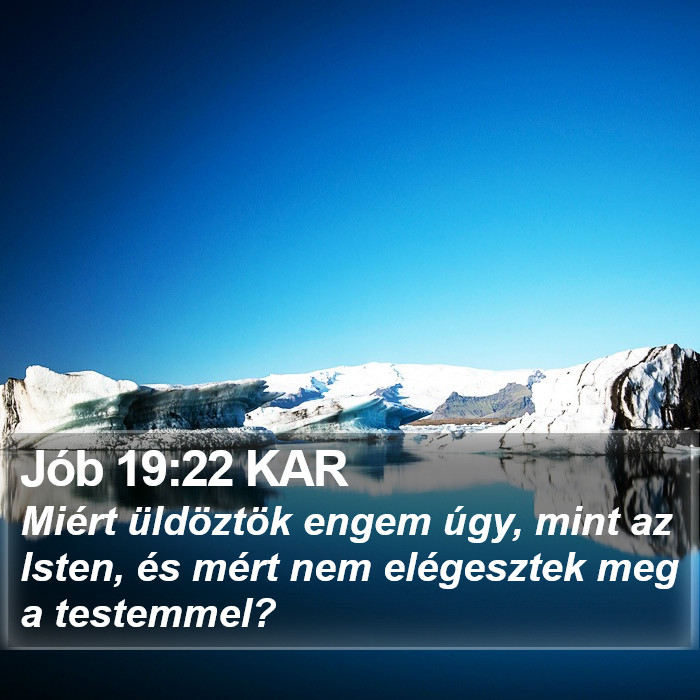 Jób 19:22 KAR

Miért üldöztök engem úgy, mint az Isten, és mért nem elégesztek meg a testemmel?